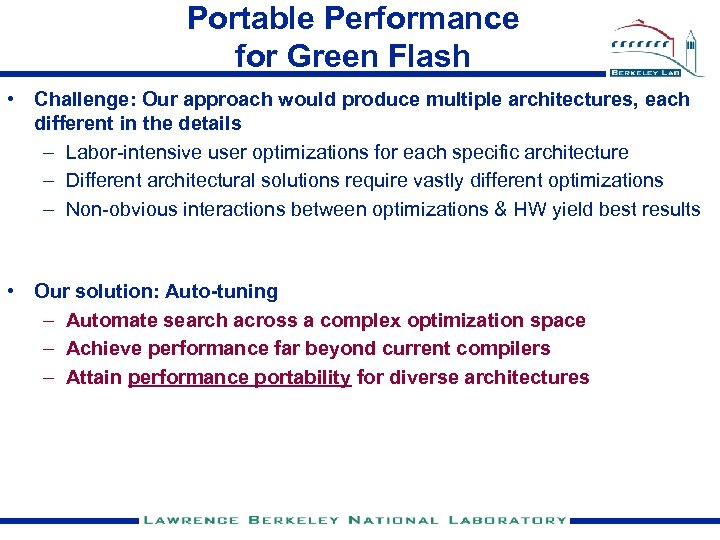 Portable Performance for Green Flash

BERKELEY LAB

• Challenge: Our approach would produce multiple architectures, each different in the details
– Labor-intensive user optimizations for each specific architecture
– Different architectural solutions require vastly different optimizations
– Non-obvious interactions between optimizations & HW yield best results

• Our solution: Auto-tuning
– Automate search across a complex optimization space
– Achieve performance far beyond current compilers
– Attain performance portability for diverse architectures

LAWRENCE BERKELEY NATIONAL LABORATORY